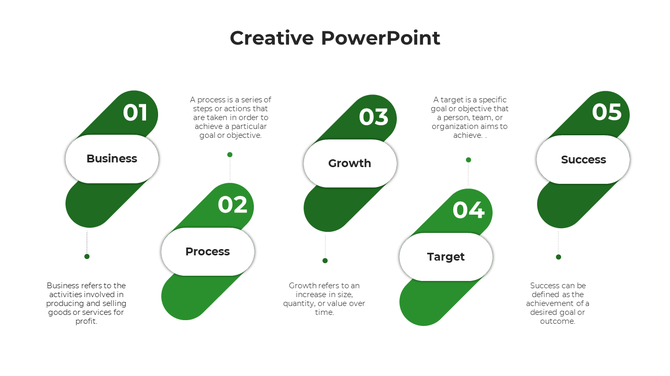 Creative PowerPoint

01

Business

Business refers to the activities involved in producing and selling goods or services for profit.

A process is a series of steps or actions that are taken in order to achieve a particular goal or objective.

02

Process

03

Growth

Growth refers to an increase in size, quantity, or value over time.

A target is a specific goal or objective that a person, team, or organization aims to achieve. .

04

Target

05

Success

Success can be defined as the achievement of a desired goal or outcome.